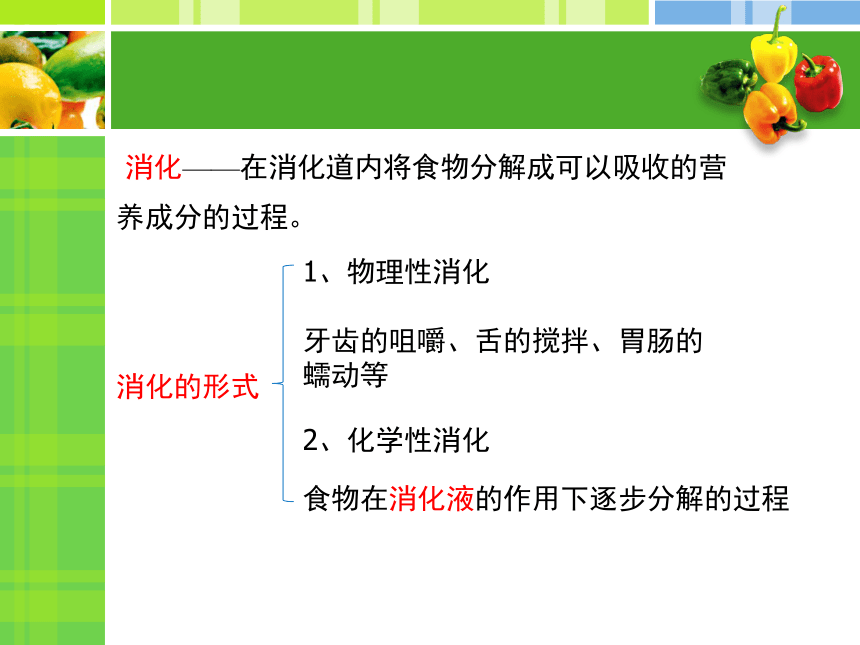 消化——在消化道内将食物分解成可以吸收的营养成分的过程。

消化的形式

1、物理性消化

牙齿的咀嚼、舌的搅拌、胃肠的蠕动等

2、化学性消化

食物在消化液的作用下逐步分解的过程